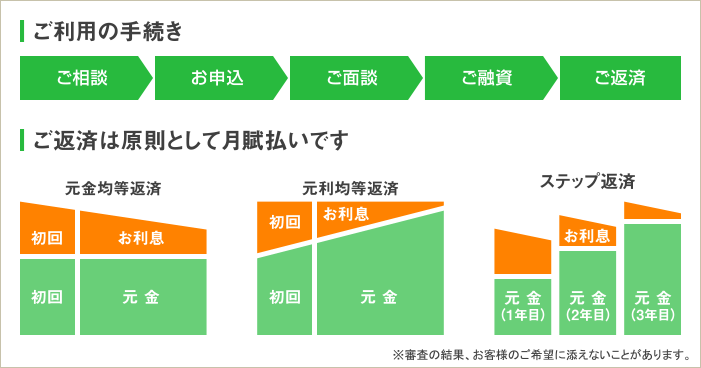 ご利用の手続き

ご相談 お申込 ご面談 ご融資 ご返済

ご返済は原則として月賦払いです

元金均等返済

初回 お利息

初回 元 金

元利均等返済

初回 お利息

初回 元 金

ステップ返済

お利息

元 金 (1年目)

元 金 (2年目)

元 金 (3年目)

※審査の結果、お客様のご希望に添えないことがあります。